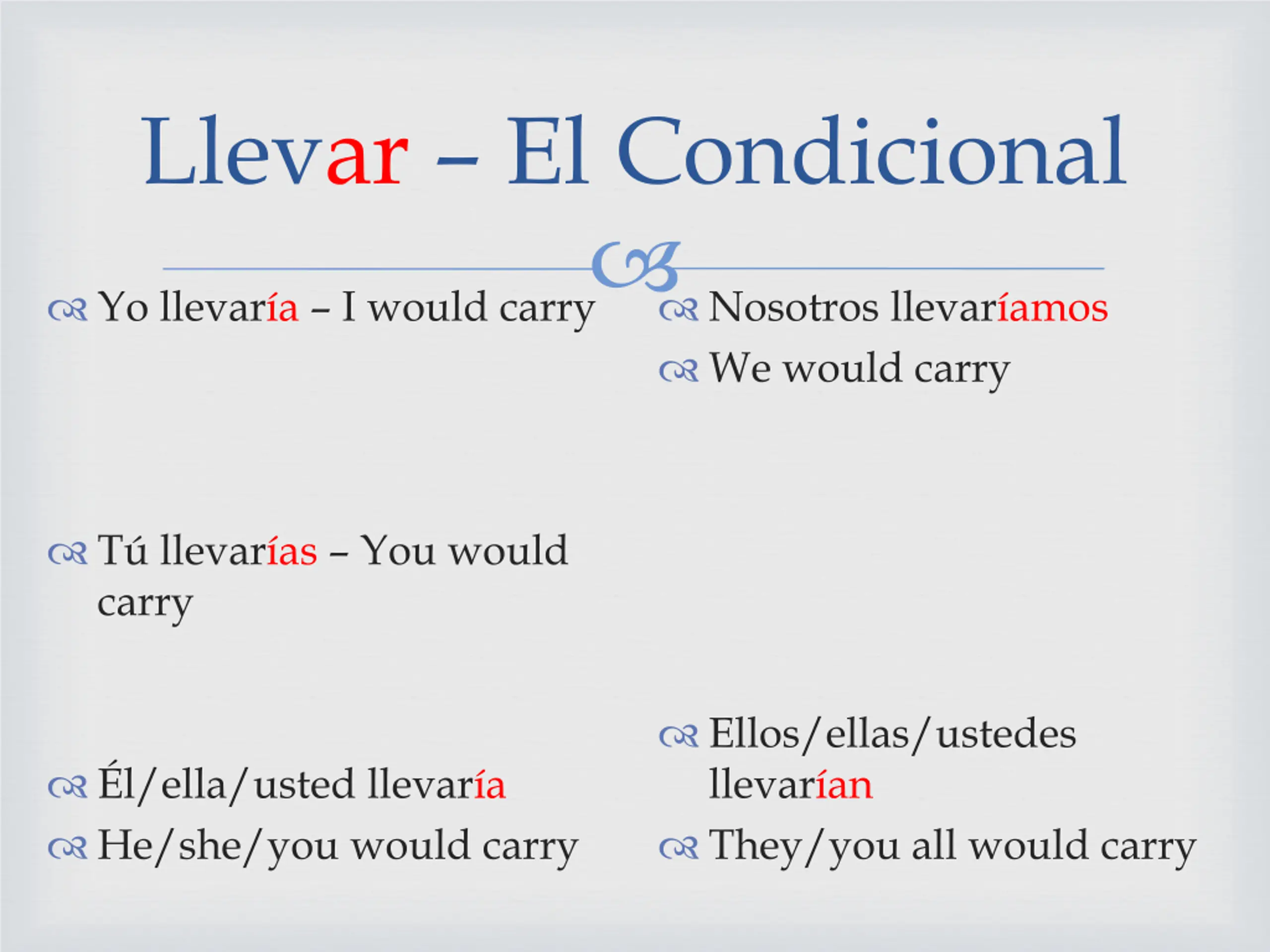 Llevar – El Condicional

Yo llevaría – I would carry

Tú llevarías – You would carry

Él/ella/usted llevaría

He/she/you would carry

Nosotros llevaríamos

We would carry

Ellos/ellas/ustedes llevarían

They/you all would carry